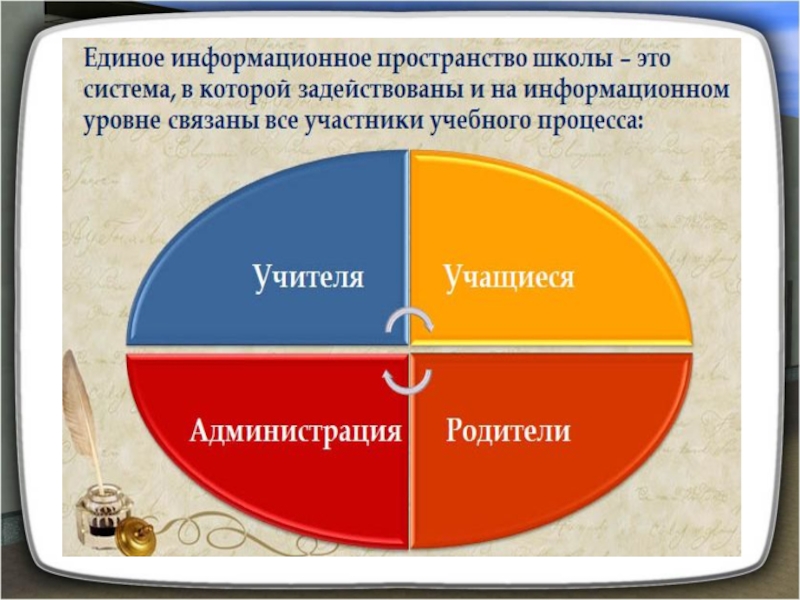 Единое информационное пространство школы – это система, в которой задействованы и на информационном уровне связаны все участники учебного процесса:

Учителя

Учащиеся

Администрация

Родители